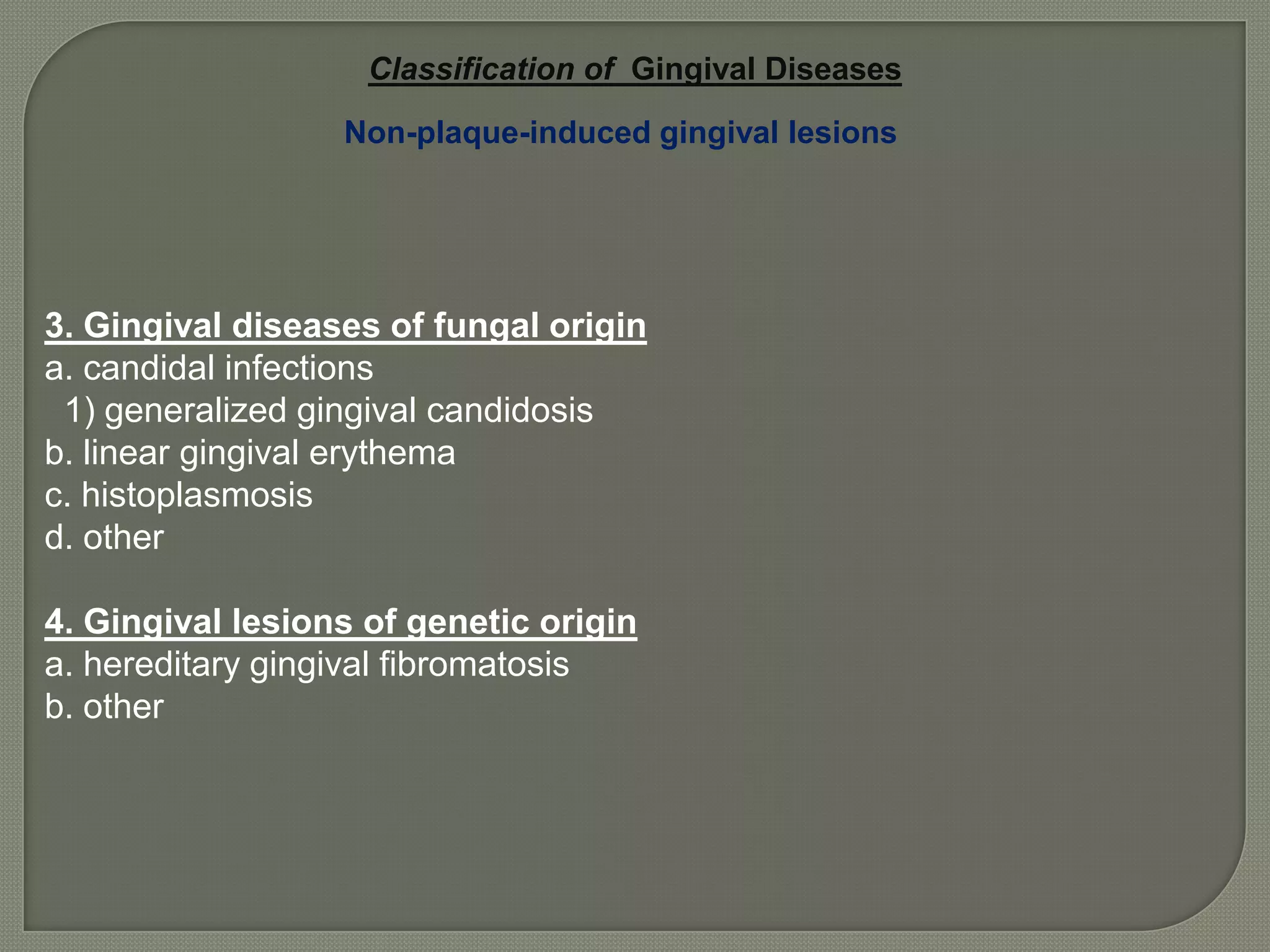 Classification of Gingival Diseases

Non-plaque-induced gingival lesions

3. Gingival diseases of fungal origin
a. candidal infections
1) generalized gingival candidosis
b. linear gingival erythema
c. histoplasmosis
d. other

4. Gingival lesions of genetic origin
a. hereditary gingival fibromatosis
b. other